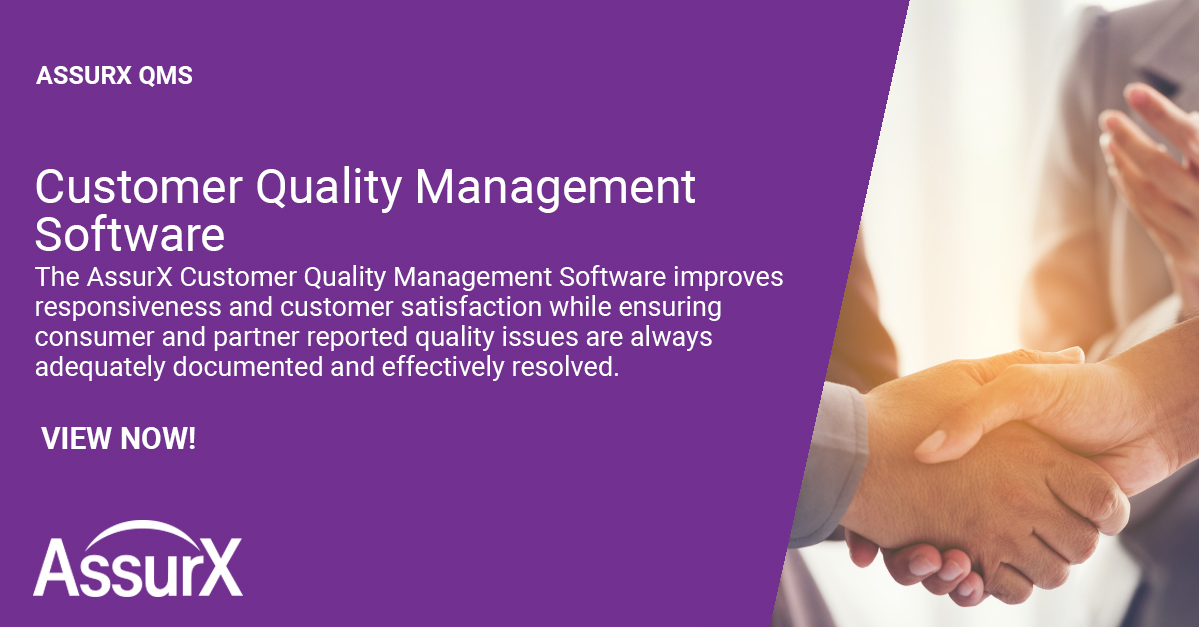 ASSURX QMS

Customer Quality Management Software

The AssurX Customer Quality Management Software improves responsiveness and customer satisfaction while ensuring consumer and partner reported quality issues are always adequately documented and effectively resolved.

VIEW NOW!

AssurX